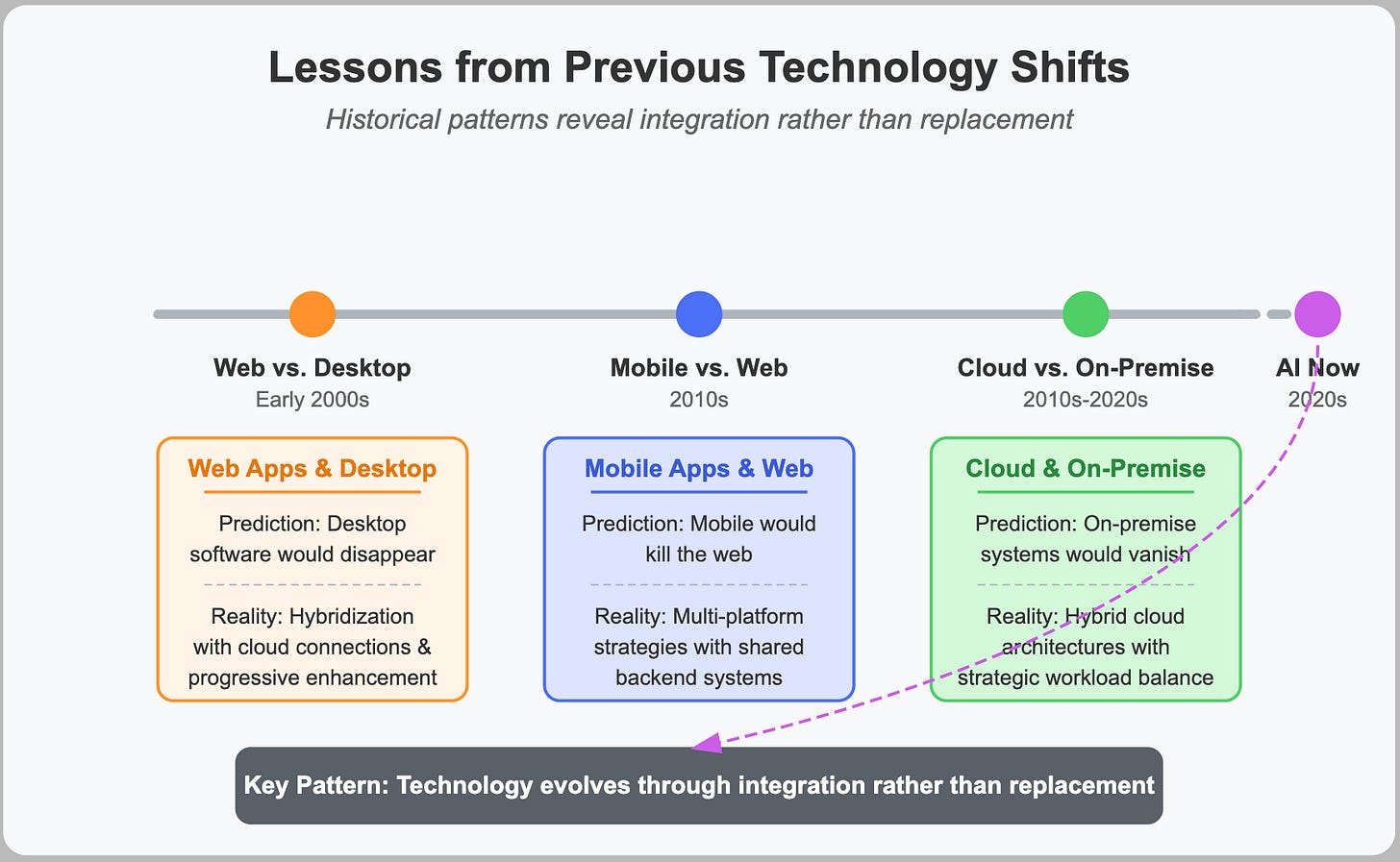 Lessons from Previous Technology Shifts

Historical patterns reveal integration rather than replacement

Web vs. Desktop
Early 2000s

Mobile vs. Web
2010s

Cloud vs. On-Premise
2010s-2020s

AI Now
2020s

Web Apps & Desktop

Prediction: Desktop software would disappear

Reality: Hybridization with cloud connections & progressive enhancement

Mobile Apps & Web

Prediction: Mobile would kill the web

Reality: Multi-platform strategies with shared backend systems

Cloud & On-Premise

Prediction: On-premise systems would vanish

Reality: Hybrid cloud architectures with strategic workload balance

Key Pattern: Technology evolves through integration rather than replacement